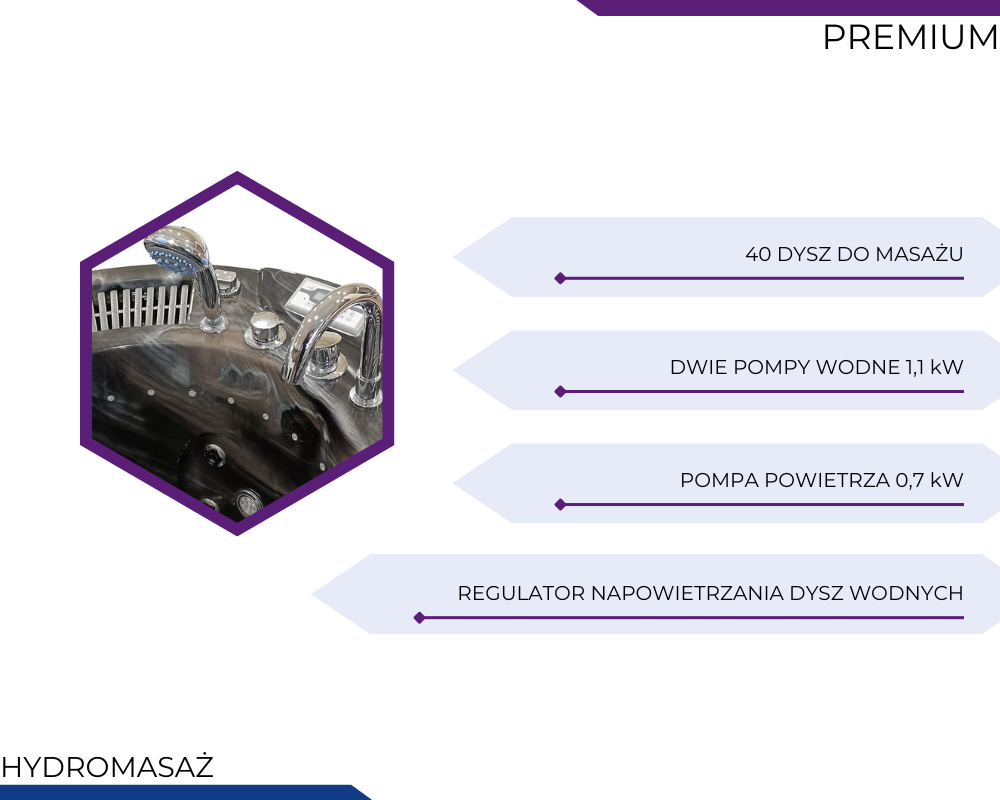 PREMIUM

40 DYSZ DO MASAŻU

DWIE POMPY WODNE 1,1 kW

POMPA POWIETRZA 0,7 kW

REGULATOR NAPOWIETRZANIA DYSZ WODNYCH

HYDROMASAŻ